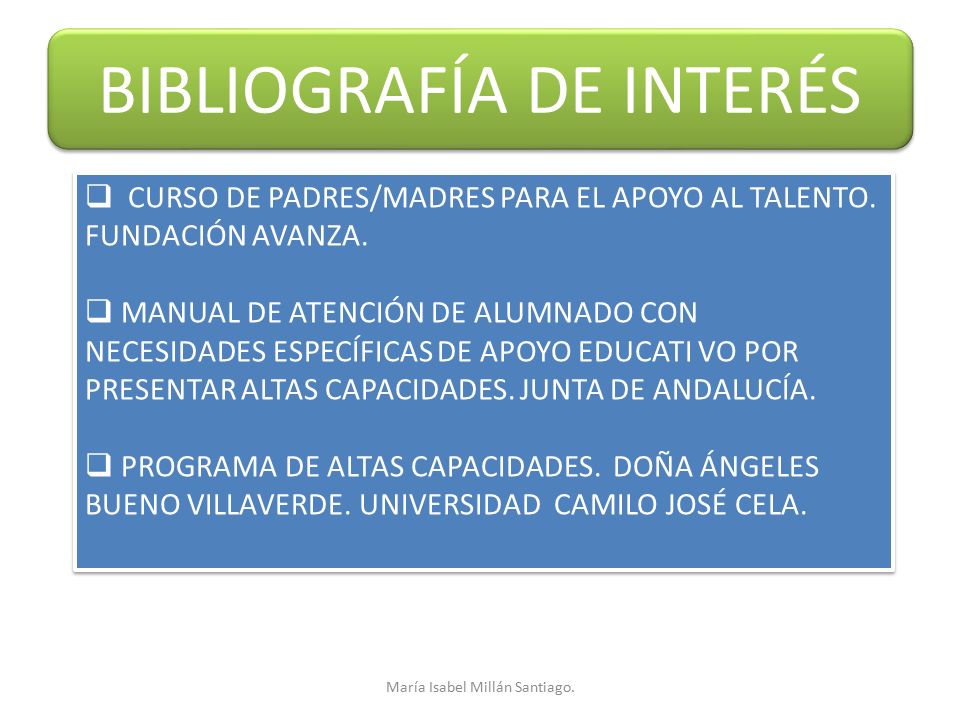 BIBLIOGRAFÍA DE INTERÉS

❑ CURSO DE PADRES/MADRES PARA EL APOYO AL TALENTO. FUNDACIÓN AVANZA.

❑ MANUAL DE ATENCIÓN DE ALUMNADO CON NECESIDADES ESPECÍFICAS DE APOYO EDUCATI VO POR PRESENTAR ALTAS CAPACIDADES. JUNTA DE ANDALUCÍA.

❑ PROGRAMA DE ALTAS CAPACIDADES. DOÑA ÁNGELES BUENO VILLAVERDE. UNIVERSIDAD CAMILO JOSÉ CELA.

María Isabel Millán Santiago.